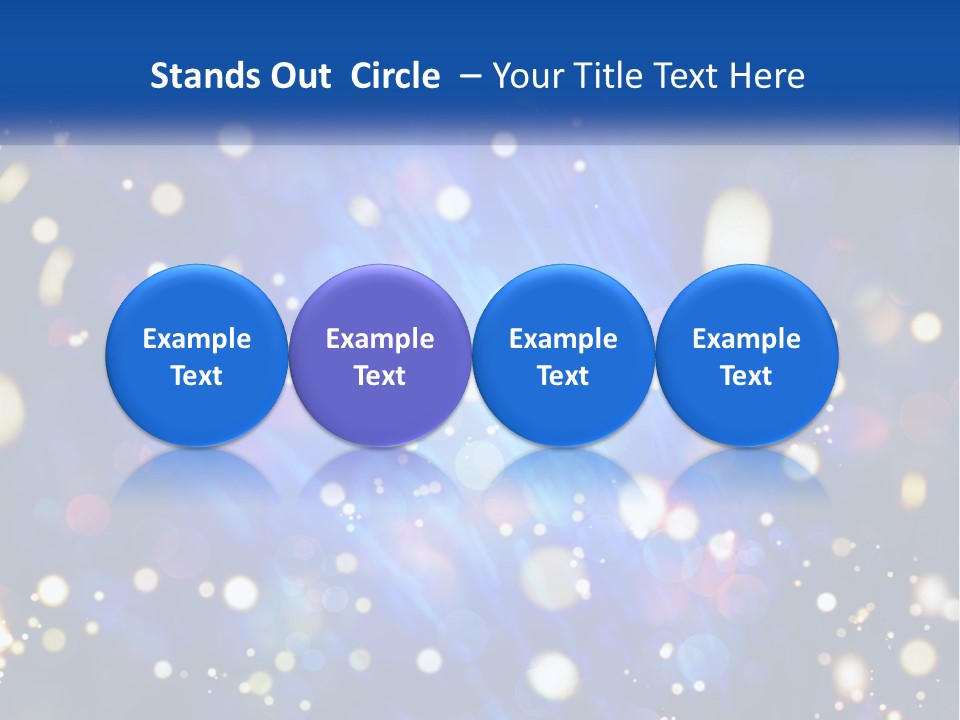 Stands Out  Circle  – Your Title Text Here

Example Text

Example Text

Example Text

Example Text